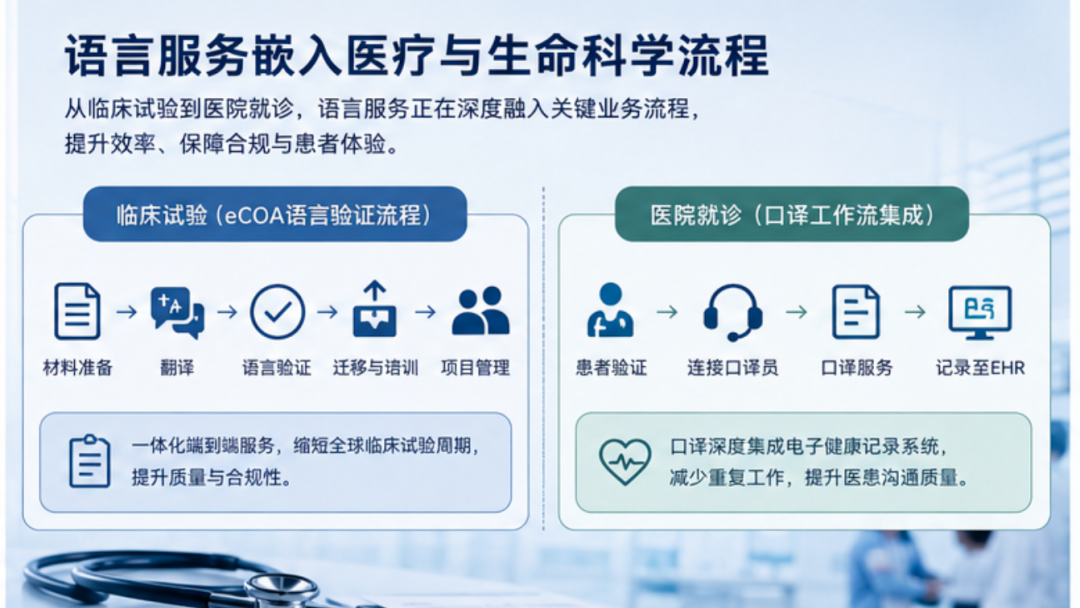 语言服务嵌入医疗与生命科学流程

从临床试验到医院就诊，语言服务正在深度融入关键业务流程，提升效率、保障合规与患者体验。

临床试验（eCOA语言验证流程）

材料准备 → 翻译 → 语言验证 → 迁移与培训 → 项目管理

一体化端到端服务，缩短全球临床试验周期，提升质量与合规性。

医院就诊（口译工作流集成）

患者验证 → 连接口译员 → 口译服务 → 记录至EHR

口译深度集成电子健康记录系统，减少重复工作，提升医患沟通质量。